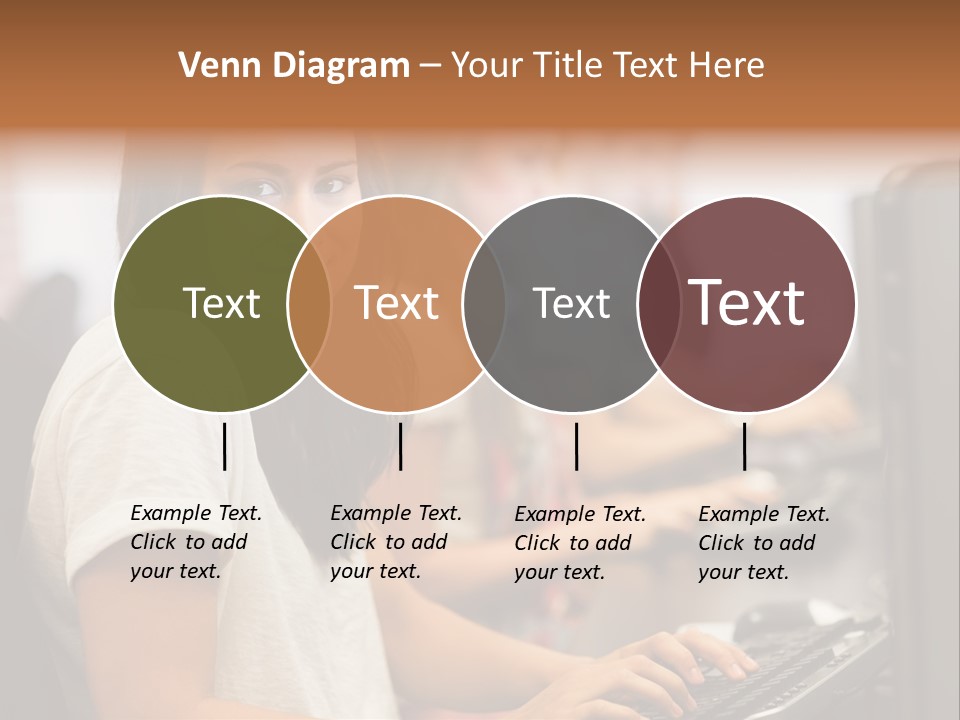 Venn Diagram – Your Title Text Here

Text

Text

Text

Text

Example Text. Click to add your text.

Example Text. Click to add your text.

Example Text. Click to add your text.

Example Text. Click to add your text.